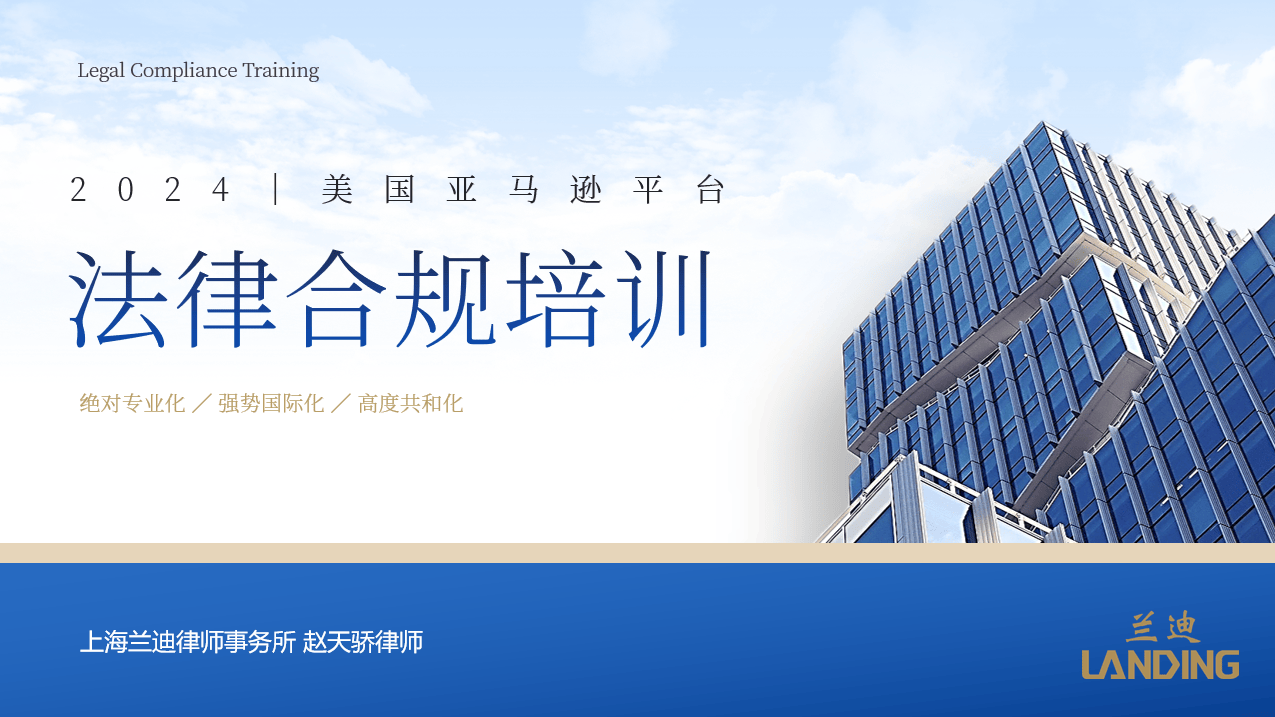 Legal Compliance Training

2024 | 美国亚马逊平台

法律合规培训

绝对专业化 / 强势国际化 / 高度共和化

上海兰迪律师事务所 赵天骄律师

兰迪
LANDING